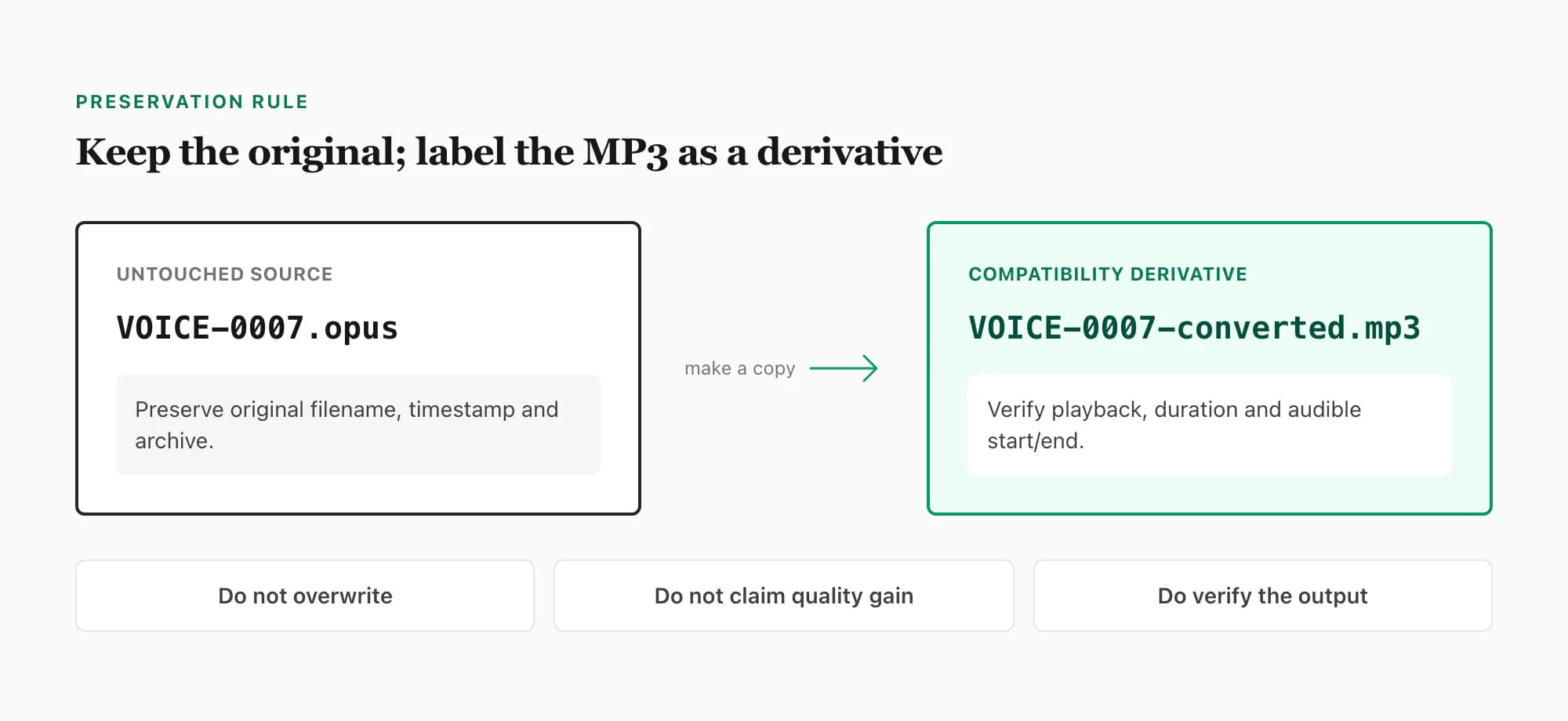 PRESERVATION RULE

Keep the original; label the MP3 as a derivative

UNTOUCHED SOURCE

VOICE-0007.opus

Preserve original filename, timestamp and archive.

make a copy

COMPATIBILITY DERIVATIVE

VOICE-0007-converted.mp3

Verify playback, duration and audible start/end.

Do not overwrite

Do not claim quality gain

Do verify the output